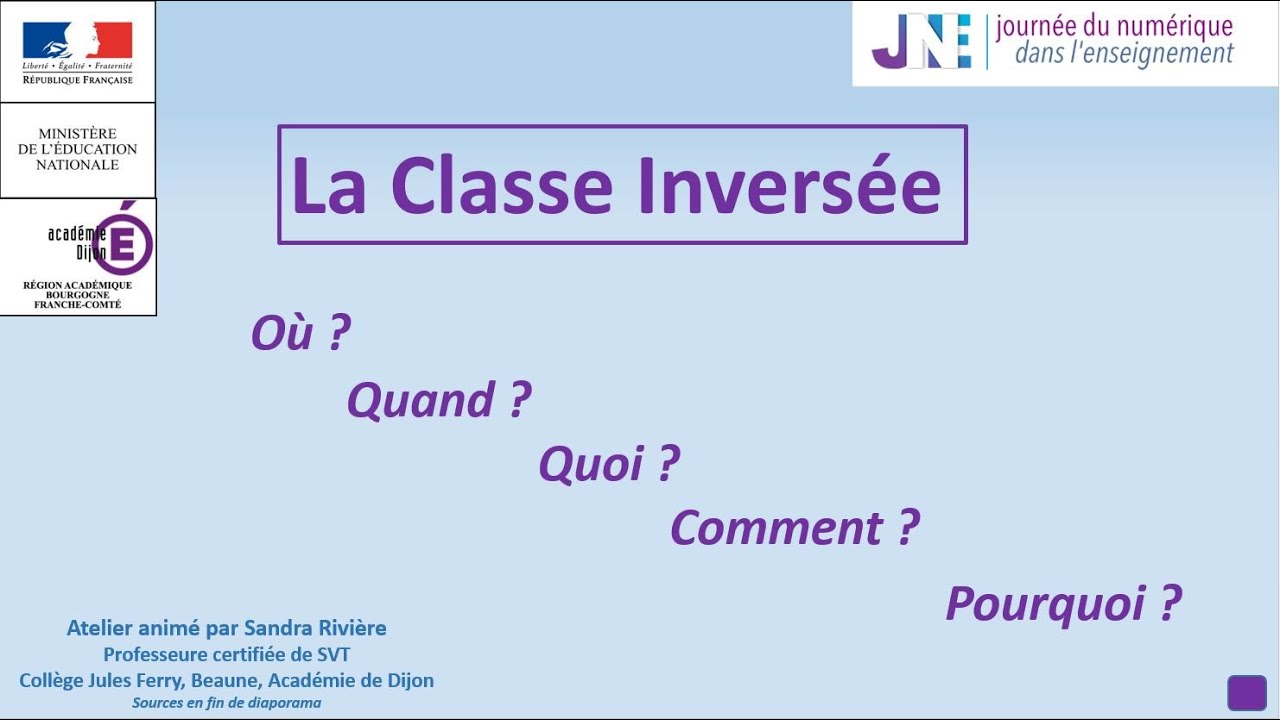 Liberté • Égalité • Fraternité
RÉPUBLIQUE FRANÇAISE

MINISTÈRE
DE L'ÉDUCATION
NATIONALE

académie
Dijon
RÉGION ACADÉMIQUE
BOURGOGNE
FRANCHE-COMTÉ

JNE journée du numérique dans l'enseignement

La Classe Inversée

Où ?

Quand ?

Quoi ?

Comment ?

Pourquoi ?

Atelier animé par Sandra Rivière
Professeure certifiée de SVT
Collège Jules Ferry, Beaune, Académie de Dijon
Sources en fin de diaporama